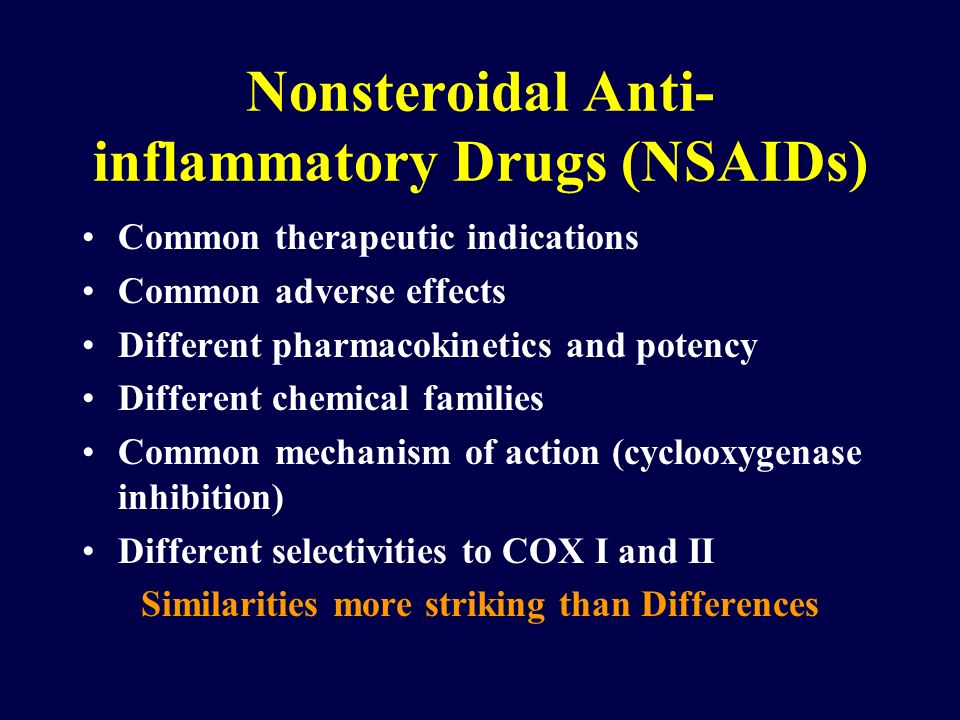 Nonsteroidal Anti-inflammatory Drugs (NSAIDs)

• Common therapeutic indications
• Common adverse effects
• Different pharmacokinetics and potency
• Different chemical families
• Common mechanism of action (cyclooxygenase inhibition)
• Different selectivities to COX I and II

Similarities more striking than Differences